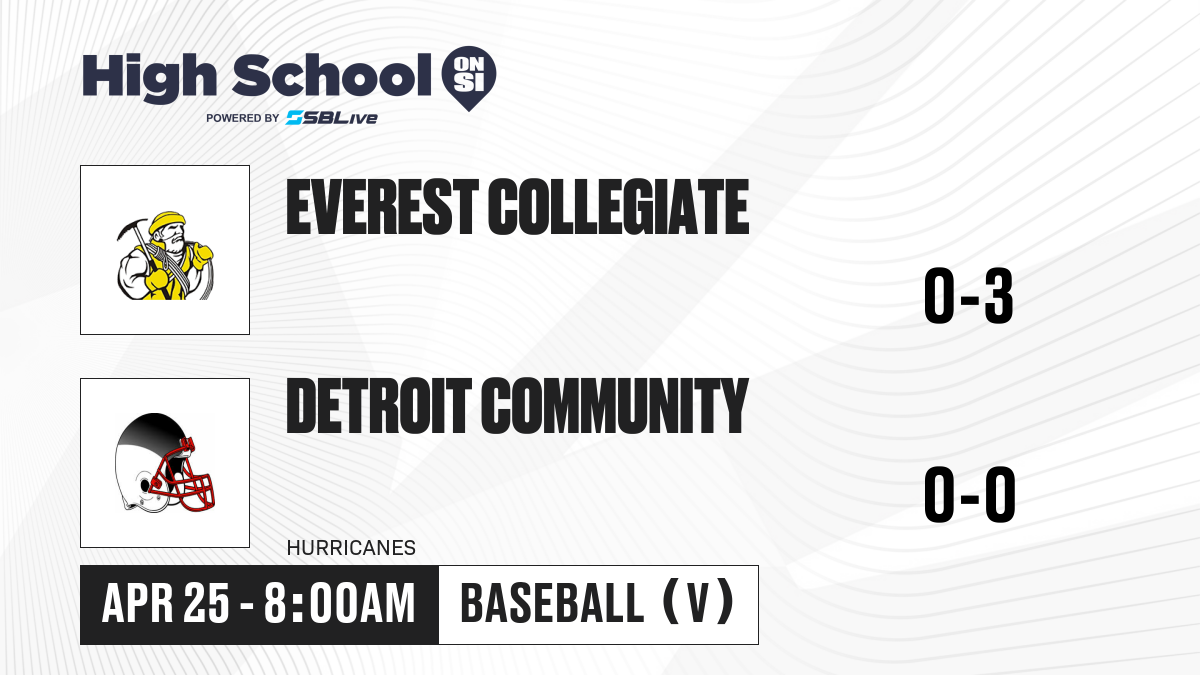 High School ON SI
POWERED BY SBLive

EVEREST COLLEGIATE

0-3

DETROIT COMMUNITY

0-0

HURRICANES

APR 25 - 8:00AM

BASEBALL (V)